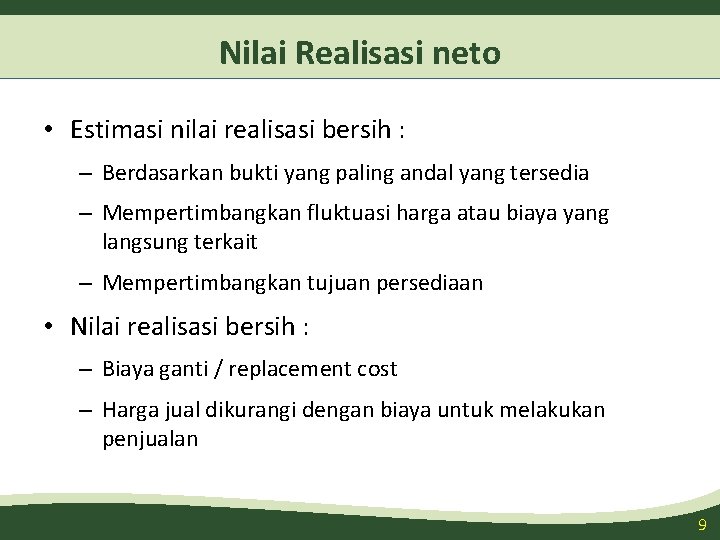 Nilai Realisasi neto

• Estimasi nilai realisasi bersih :

– Berdasarkan bukti yang paling andal yang tersedia

– Mempertimbangkan fluktuasi harga atau biaya yang langsung terkait

– Mempertimbangkan tujuan persediaan

• Nilai realisasi bersih :

– Biaya ganti / replacement cost

– Harga jual dikurangi dengan biaya untuk melakukan penjualan

9